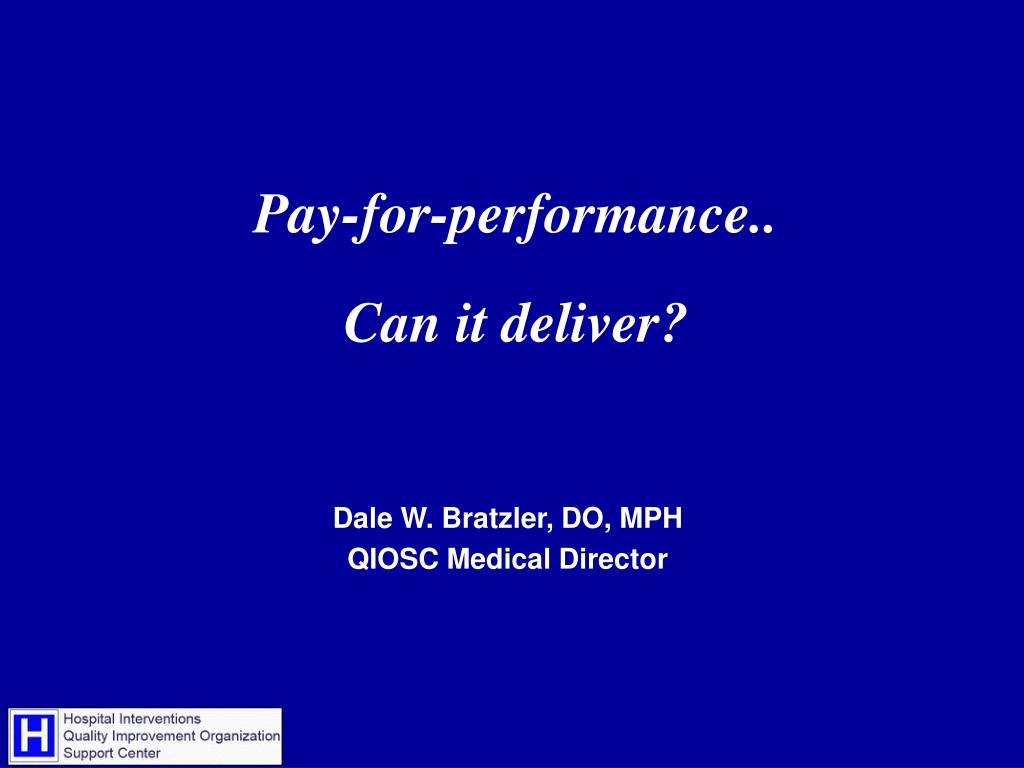 Pay-for-performance..

Can it deliver?

Dale W. Bratzler, DO, MPH
QIOSC Medical Director

H
Hospital Interventions
Quality Improvement Organization
Support Center